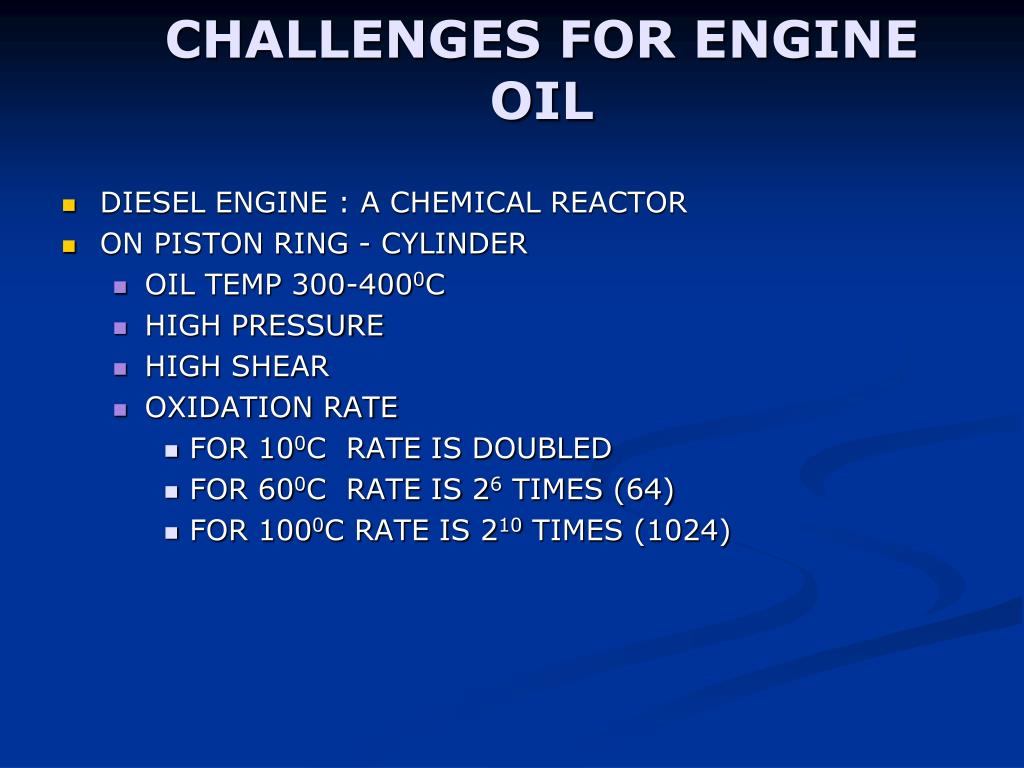 CHALLENGES FOR ENGINE OIL

- DIESEL ENGINE : A CHEMICAL REACTOR
- ON PISTON RING - CYLINDER
  - OIL TEMP 300-400$^0$C
  - HIGH PRESSURE
  - HIGH SHEAR
  - OXIDATION RATE
    - FOR 10$^0$C RATE IS DOUBLED
    - FOR 60$^0$C RATE IS $2^6$ TIMES (64)
    - FOR 100$^0$C RATE IS $2^{10}$ TIMES (1024)